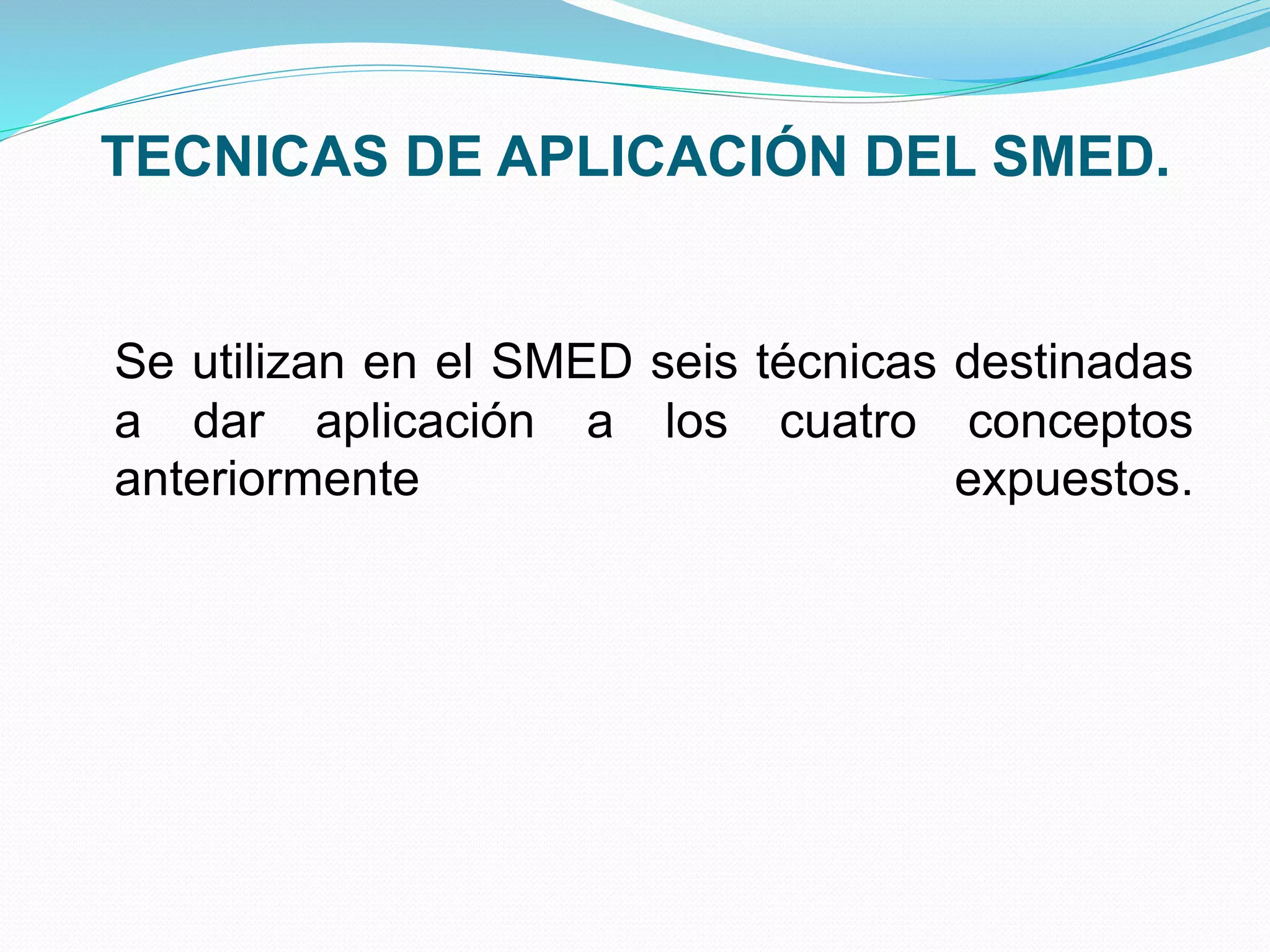 TECNICAS DE APLICACIÓN DEL SMED.

Se utilizan en el SMED seis técnicas destinadas a dar aplicación a los cuatro conceptos anteriormente expuestos.